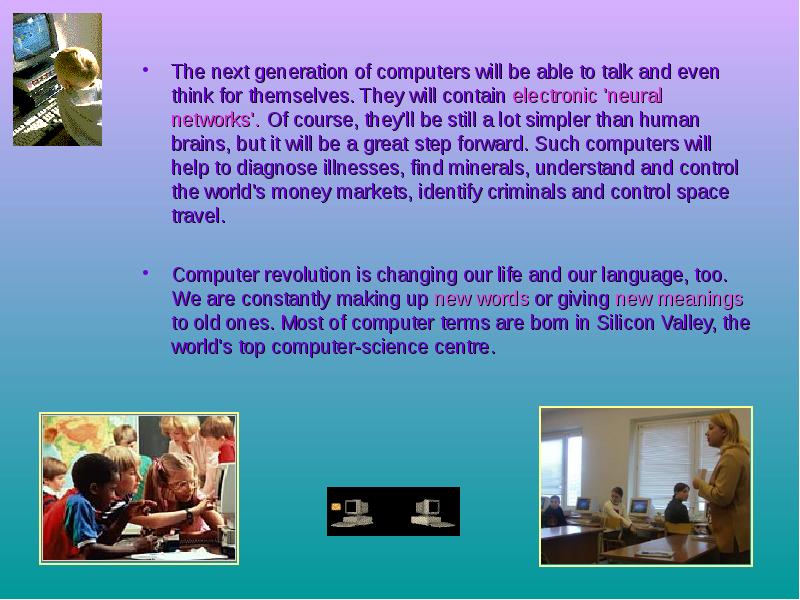 • The next generation of computers will be able to talk and even think for themselves. They will contain electronic 'neural networks'. Of course, they'll be still a lot simpler than human brains, but it will be a great step forward. Such computers will help to diagnose illnesses, find minerals, understand and control the world's money markets, identify criminals and control space travel.

• Computer revolution is changing our life and our language, too. We are constantly making up new words or giving new meanings to old ones. Most of computer terms are born in Silicon Valley, the world's top computer-science centre.